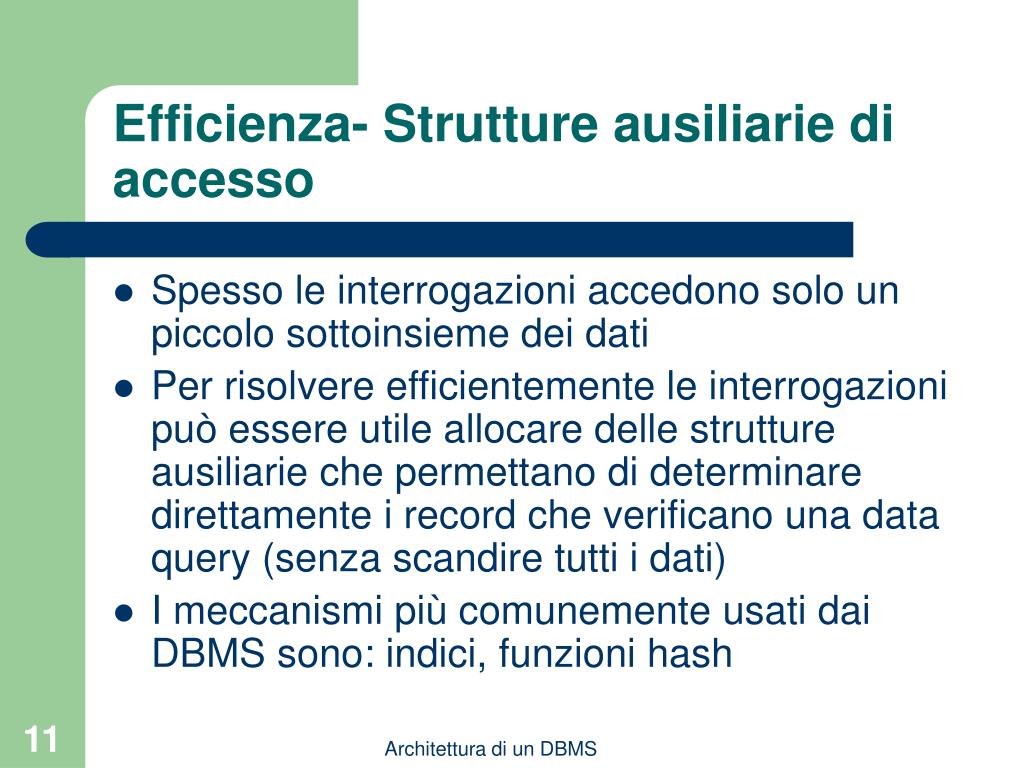 Efficienza- Strutture ausiliarie di accesso

- Spesso le interrogazioni accedono solo un piccolo sottoinsieme dei dati
- Per risolvere efficientemente le interrogazioni può essere utile allocare delle strutture ausiliarie che permettano di determinare direttamente i record che verificano una data query (senza scandire tutti i dati)
- I meccanismi più comunemente usati dai DBMS sono: indici, funzioni hash

11

Architettura di un DBMS